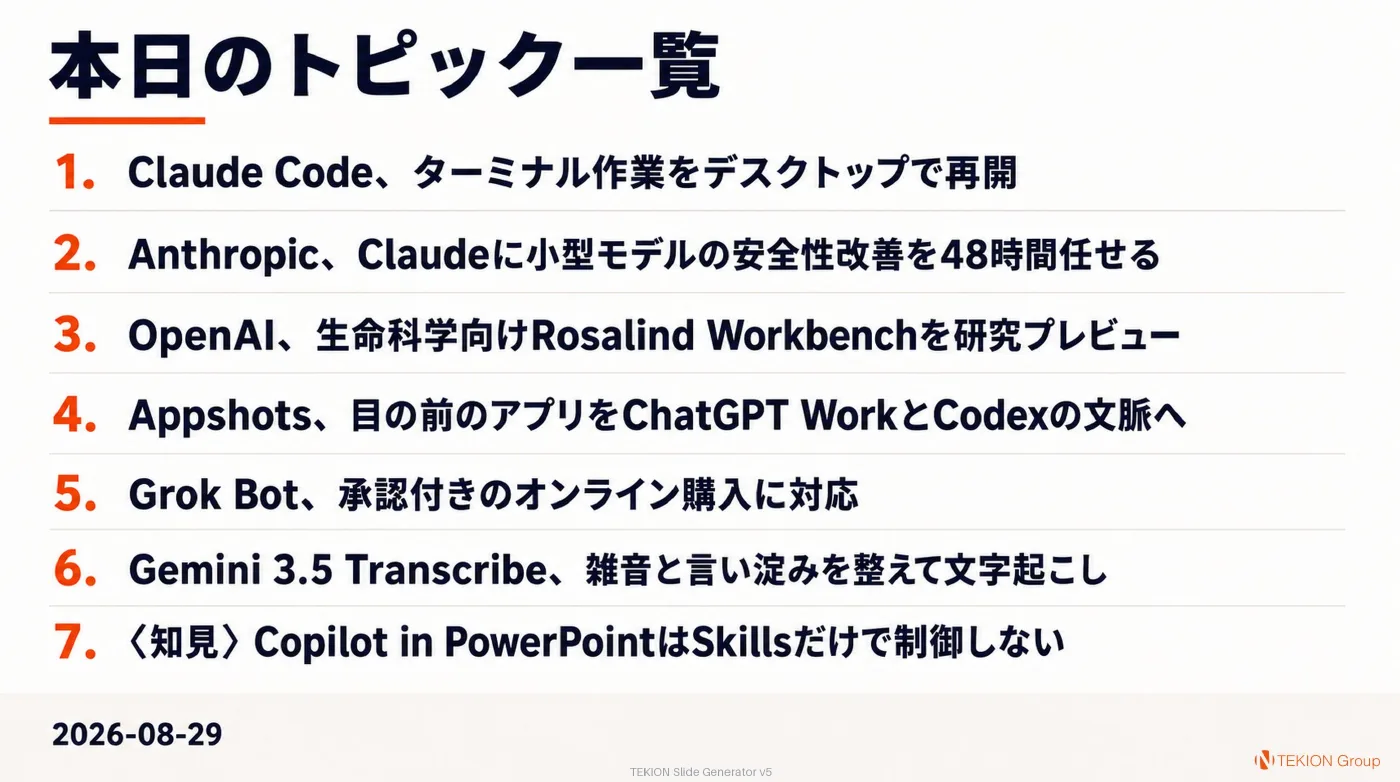 本日のトピック一覧

1. Claude Code、ターミナル作業をデスクトップで再開

2. Anthropic、Claudeに小型モデルの安全性改善を48時間任せる

3. OpenAI、生命科学向けRosalind Workbenchを研究プレビュー

4. Appshots、目の前のアプリをChatGPT WorkとCodexの文脈へ

5. Grok Bot、承認付きのオンライン購入に対応

6. Gemini 3.5 Transcribe、雑音と言い淀みを整えて文字起こし

7. 〈知見〉Copilot in PowerPointはSkillsだけで制御しない

2026-08-29

TEKION Slide Generator v5

TEKION Group